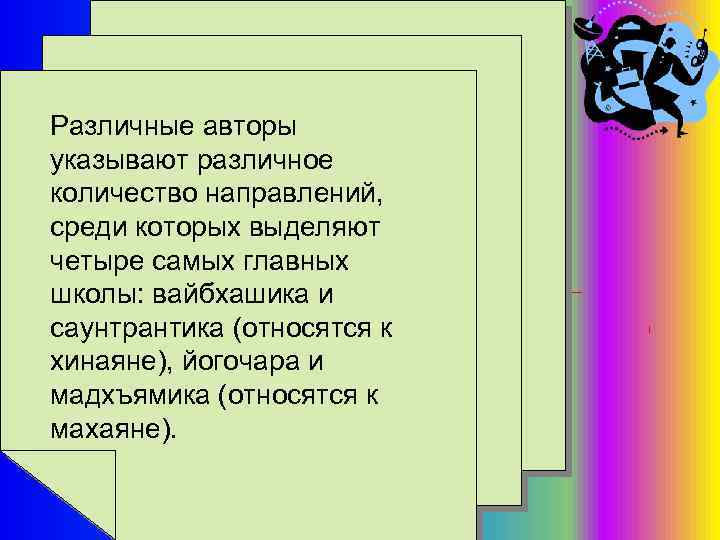 Различные авторы указывают различное количество направлений, среди которых выделяют четыре самых главных школы: вайбхашика и саунтрантика (относятся к хинаяне), йогочара и мадхъямика (относятся к махаяне).